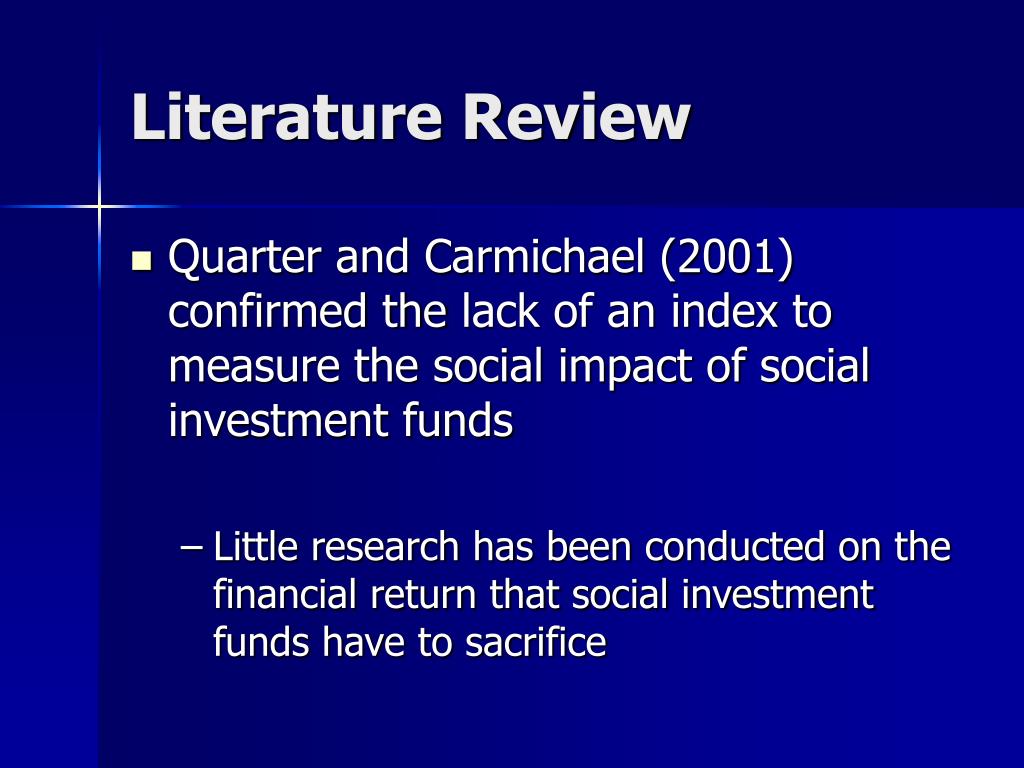 Literature Review

Quarter and Carmichael (2001) confirmed the lack of an index to measure the social impact of social investment funds

– Little research has been conducted on the financial return that social investment funds have to sacrifice